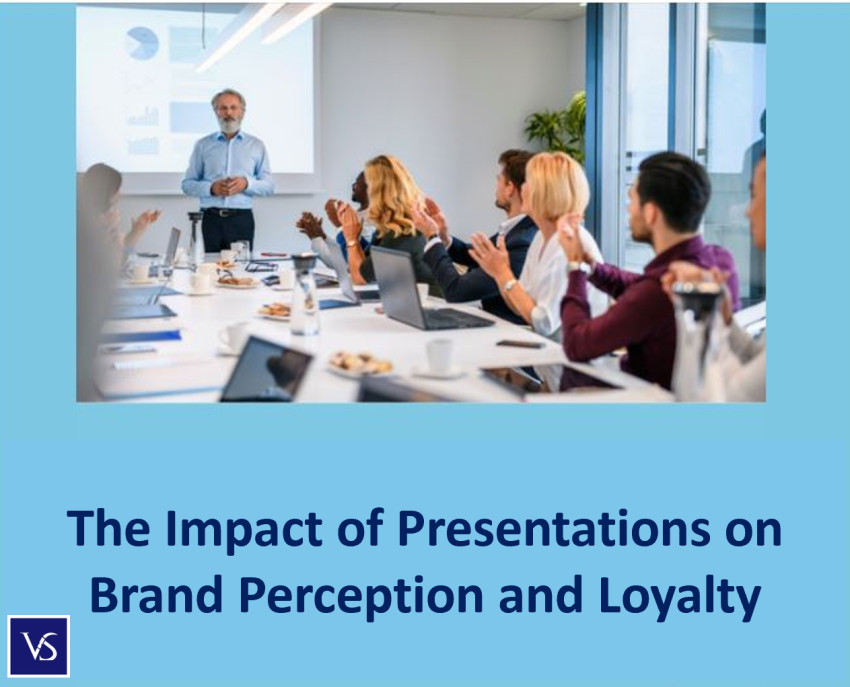 The Impact of Presentations on Brand Perception and Loyalty

VS